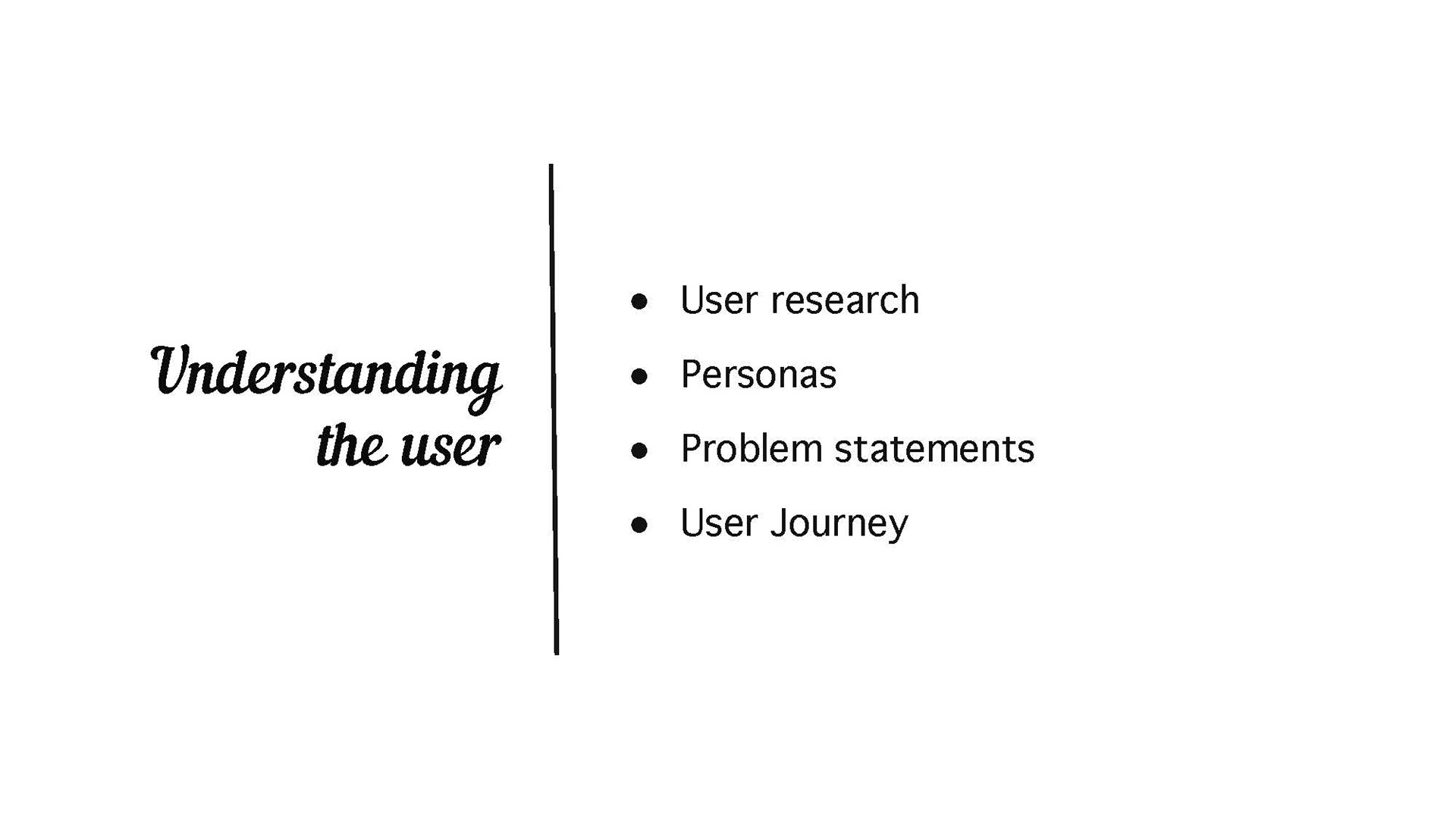 Understanding the user

- User research
- Personas
- Problem statements
- User Journey